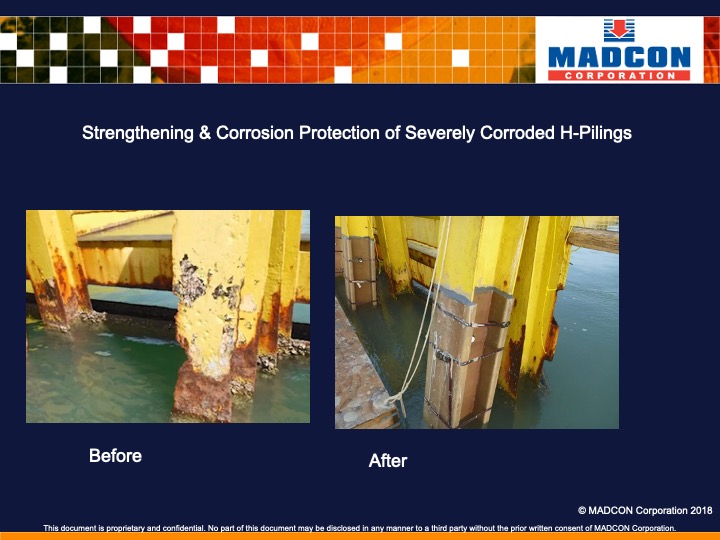 MADCON
CORPORATION

Strengthening & Corrosion Protection of Severely Corroded H-Pilings

Before

After

© MADCON Corporation 2018

This document is proprietary and confidential. No part of this document may be disclosed in any manner to a third party without the prior written consent of MADCON Corporation.